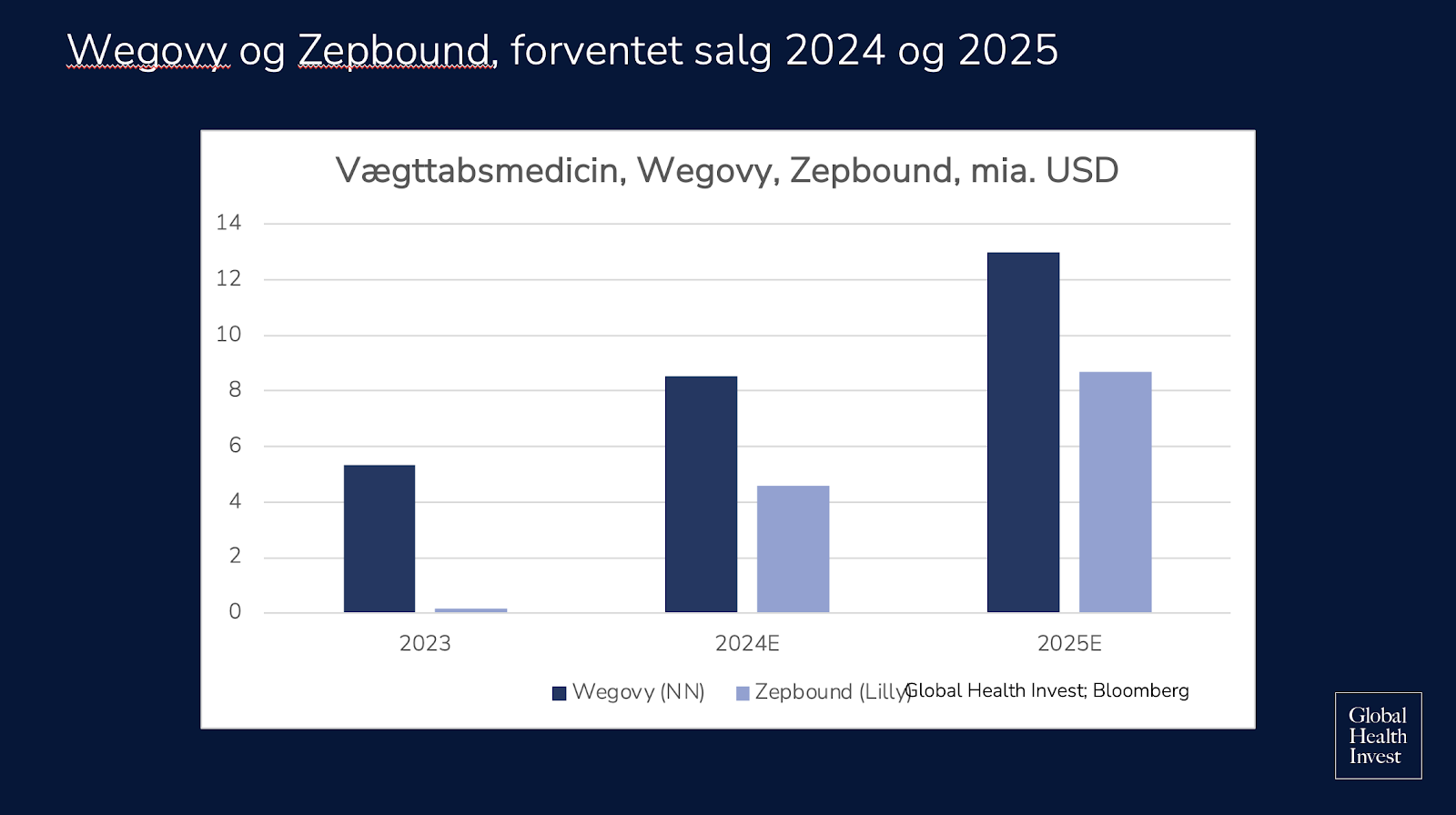 Wegovy og Zepbound, forventet salg 2024 og 2025

Vægttabsmedicin, Wegovy, Zepbound, mia. USD

14
12
10
8
6
4
2
0

2023
2024E
2025E

Wegovy (NN)
Zepbound (Lilly)
Global Health Invest; Bloomberg

Global Health Invest